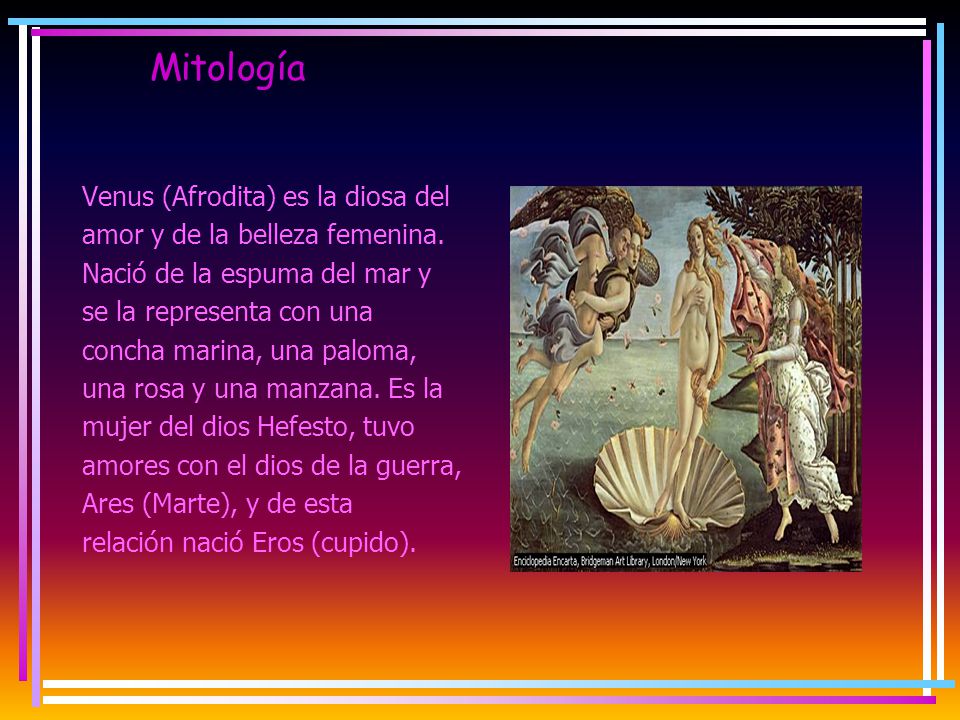 Mitología

Venus (Afrodita) es la diosa del amor y de la belleza femenina. Nació de la espuma del mar y se la representa con una concha marina, una paloma, una rosa y una manzana. Es la mujer del dios Hefesto, tuvo amores con el dios de la guerra, Ares (Marte), y de esta relación nació Eros (cupido).

Enciclopedia Encarta, Bridgeman Art Library, London/New York